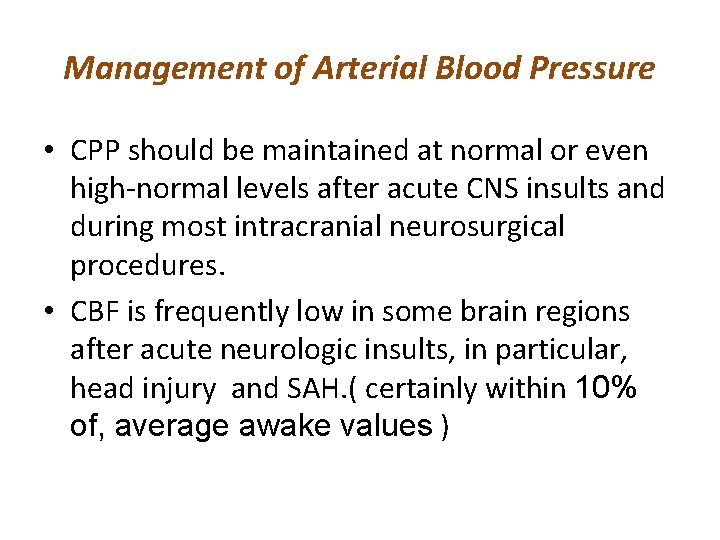 Management of Arterial Blood Pressure

• CPP should be maintained at normal or even high-normal levels after acute CNS insults and during most intracranial neurosurgical procedures.

• CBF is frequently low in some brain regions after acute neurologic insults, in particular, head injury and SAH.( certainly within 10% of, average awake values )